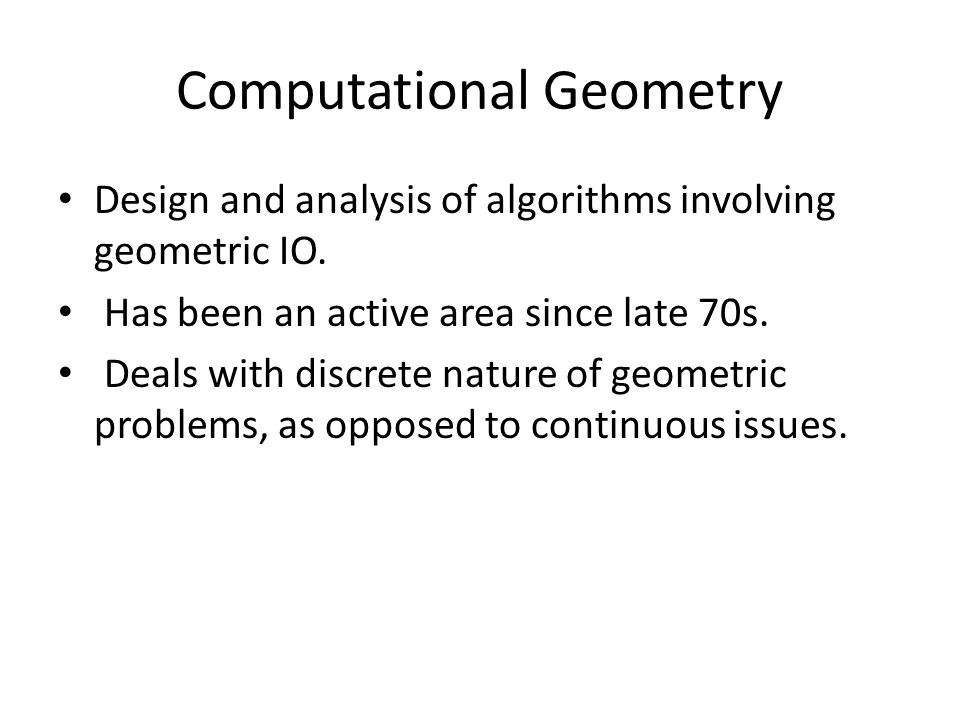 Computational Geometry

• Design and analysis of algorithms involving geometric IO.
• Has been an active area since late 70s.
• Deals with discrete nature of geometric problems, as opposed to continuous issues.